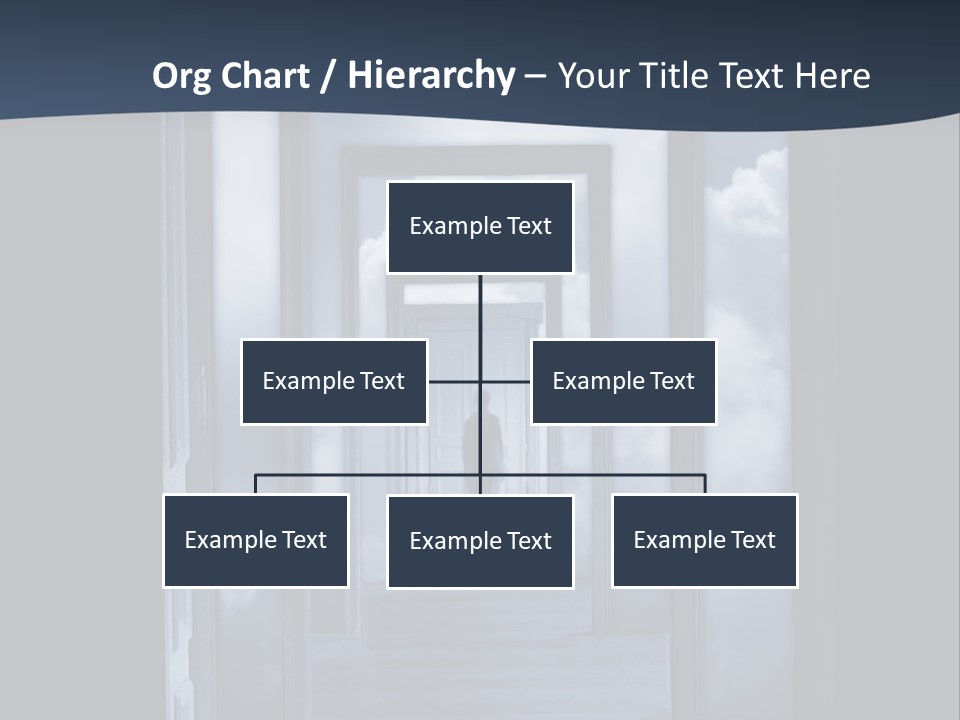 Org Chart / Hierarchy – Your Title Text Here

Example Text

Example Text

Example Text

Example Text

Example Text

Example Text